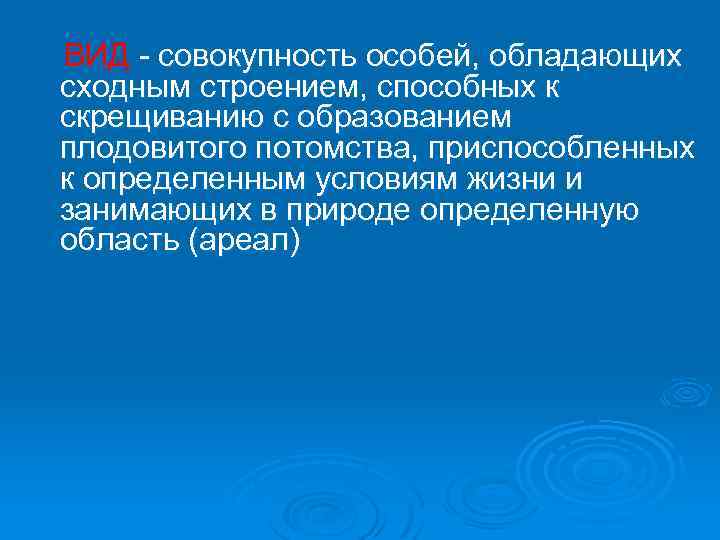 ВИД - совокупность особей, обладающих сходным строением, способных к скрещиванию с образованием плодовитого потомства, приспособленных к определенным условиям жизни и занимающих в природе определенную область (ареал)